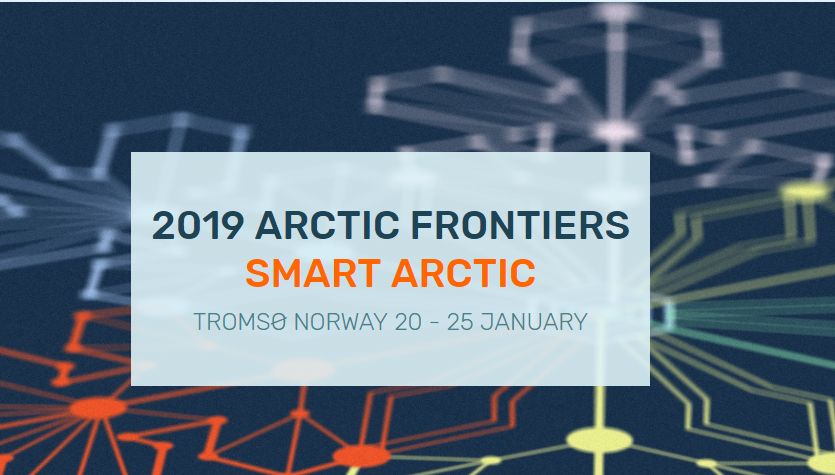 2019 ARCTIC FRONTIERS
SMART ARCTIC
TROMSØ NORWAY 20 - 25 JANUARY